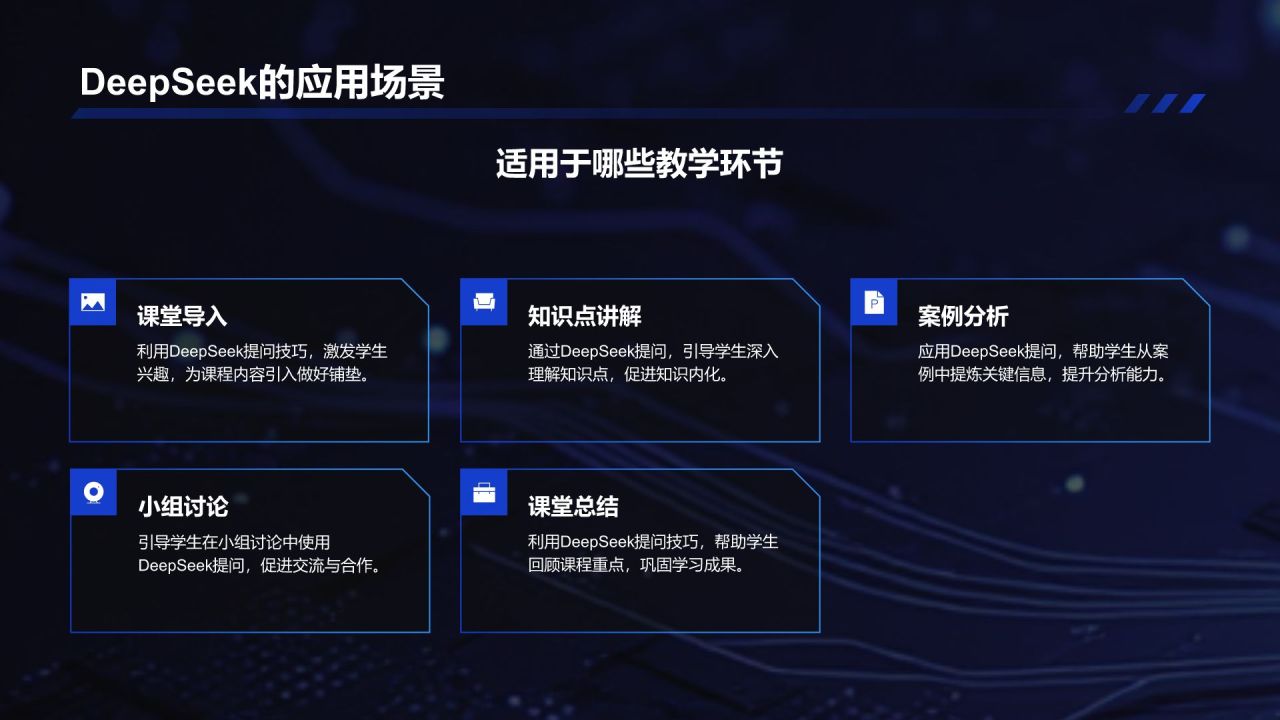 DeepSeek的应用场景

适用于哪些教学环节

课堂导入
利用DeepSeek提问技巧，激发学生兴趣，为课程内容引入做好铺垫。

知识点讲解
通过DeepSeek提问，引导学生深入理解知识点，促进知识内化。

案例分析
应用DeepSeek提问，帮助学生从案例中提炼关键信息，提升分析能力。

小组讨论
引导学生在小组讨论中使用DeepSeek提问，促进交流与合作。

课堂总结
利用DeepSeek提问技巧，帮助学生回顾课程重点，巩固学习成果。